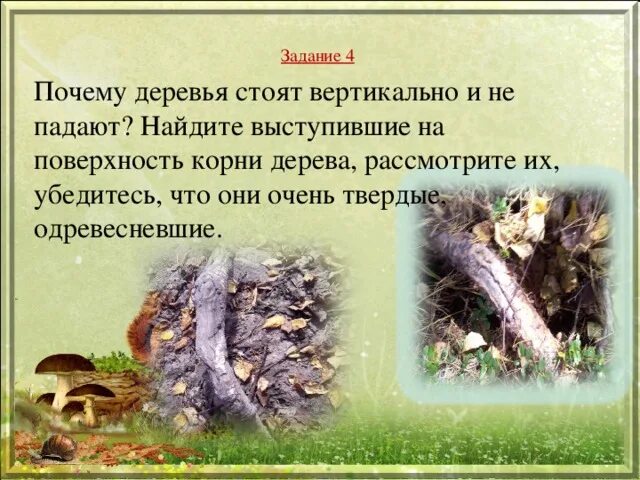 Задание 4

Почему деревья стоят вертикально и не падают? Найдите выступившие на поверхность корни дерева, рассмотрите их, убедитесь, что они очень твердые, одревесневшие.